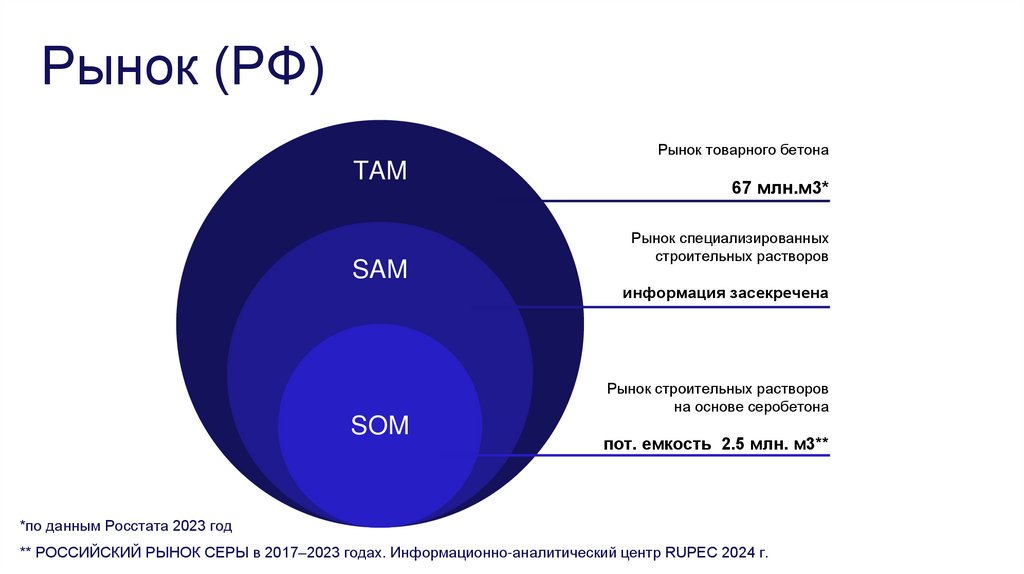 Рынок (РФ)

TAM

SAM

SOM

Рынок товарного бетона

67 млн.м3*

Рынок специализированных строительных растворов

информация засекречена

Рынок строительных растворов на основе серобетона

пот. емкость 2.5 млн. м3**

*по данным Росстата 2023 год

** РОССИЙСКИЙ РЫНОК СЕРЫ в 2017–2023 годах. Информационно-аналитический центр RUPEC 2024 г.